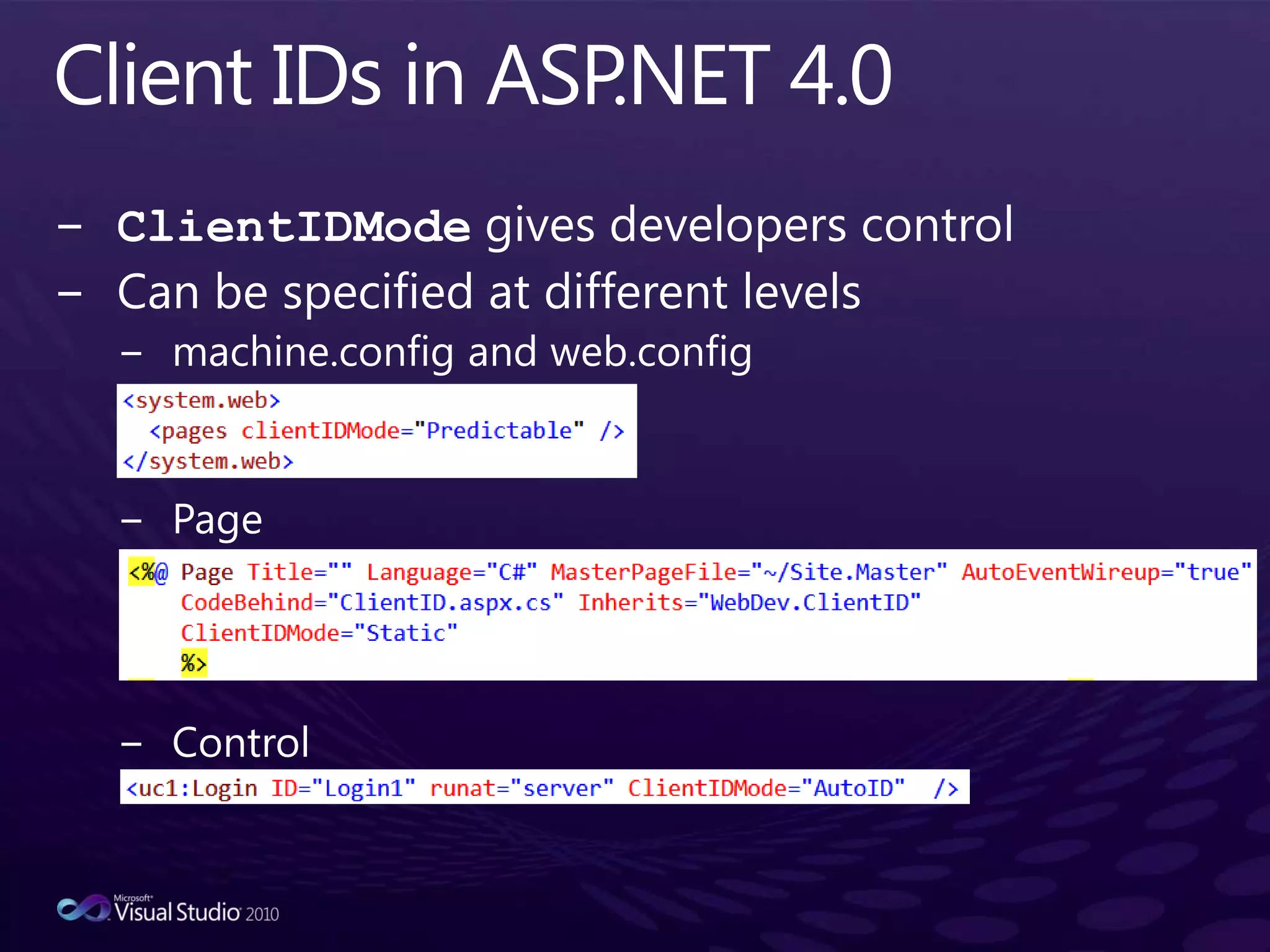 Client IDs in ASP.NET 4.0

– ClientIDMode gives developers control
– Can be specified at different levels
  – machine.config and web.config

<system.web>
  <pages clientIDMode="Predictable" />
</system.web>

  – Page

<%@ Page Title="" Language="C#" MasterPageFile="~/Site.Master" AutoEventWireup="true"
    CodeBehind="ClientID.aspx.cs" Inherits="WebDev.ClientID"
    ClientIDMode="Static"
    %>

  – Control

<uc1:Login ID="Login1" runat="server" ClientIDMode="AutoID"  />

Microsoft Visual Studio 2010